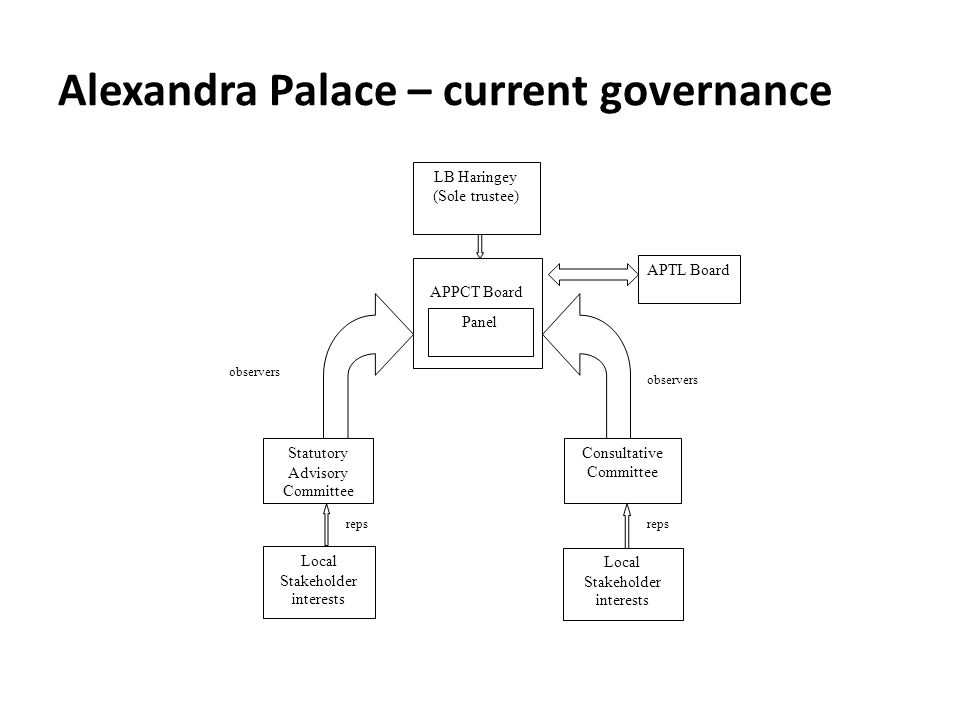 Alexandra Palace – current governance

LB Haringey
(Sole trustee)

APPCT Board

Panel

APTL Board

observers

observers

Statutory
Advisory
Committee

Consultative
Committee

reps

reps

Local
Stakeholder
interests

Local
Stakeholder
interests